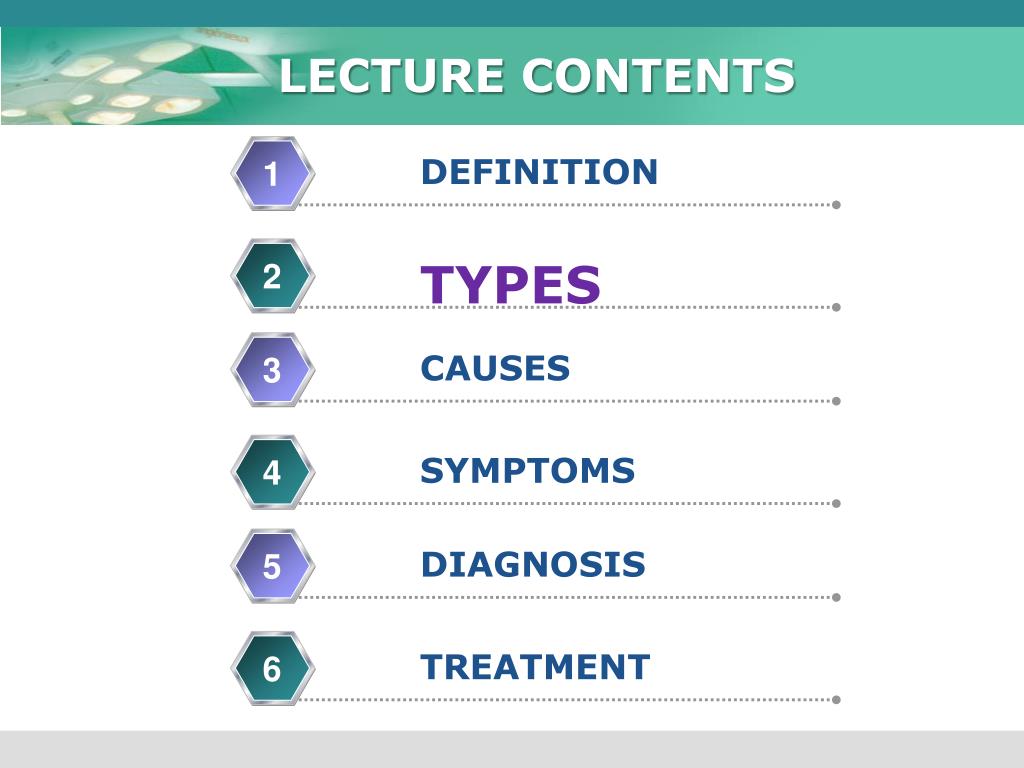 LECTURE CONTENTS

1 DEFINITION

2 TYPES

3 CAUSES

4 SYMPTOMS

5 DIAGNOSIS

6 TREATMENT